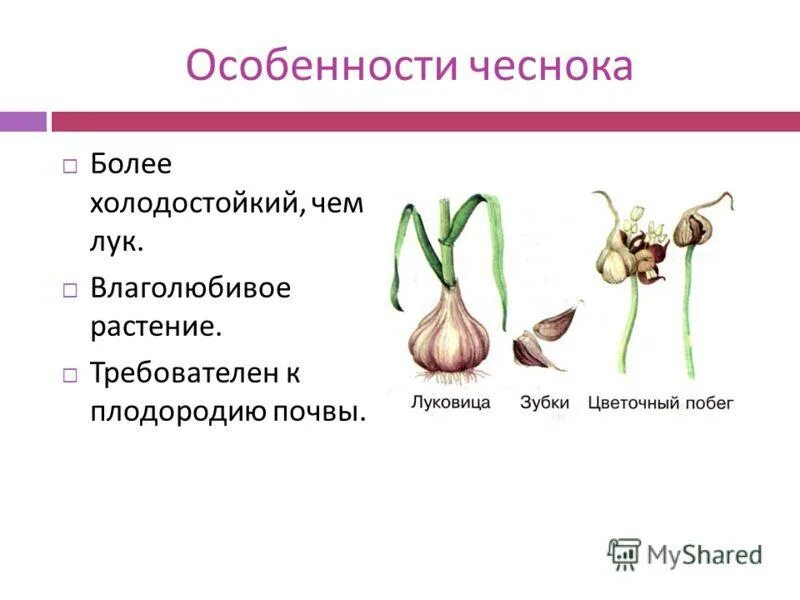 Особенности чеснока

□ Более холодостойкий, чем лук.
□ Влаголюбивое растение.
□ Требователен к плодородию почвы.

Луковица Зубки Цветочный побег

MyShared